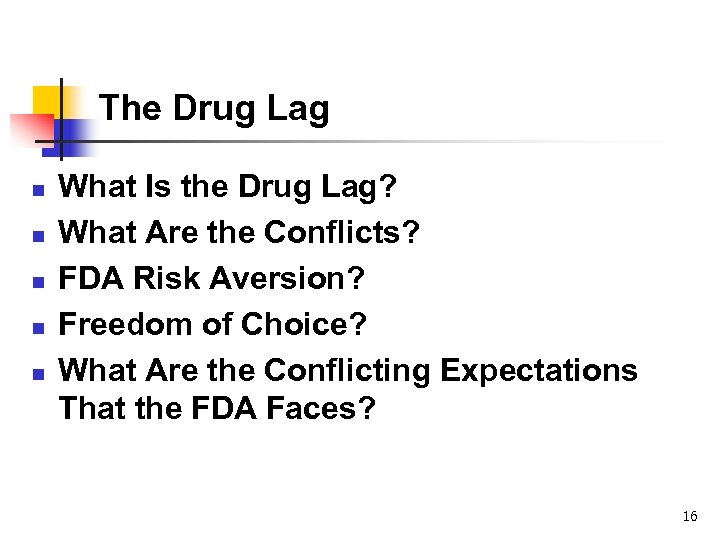 The Drug Lag

- What Is the Drug Lag?
- What Are the Conflicts?
- FDA Risk Aversion?
- Freedom of Choice?
- What Are the Conflicting Expectations That the FDA Faces?

16